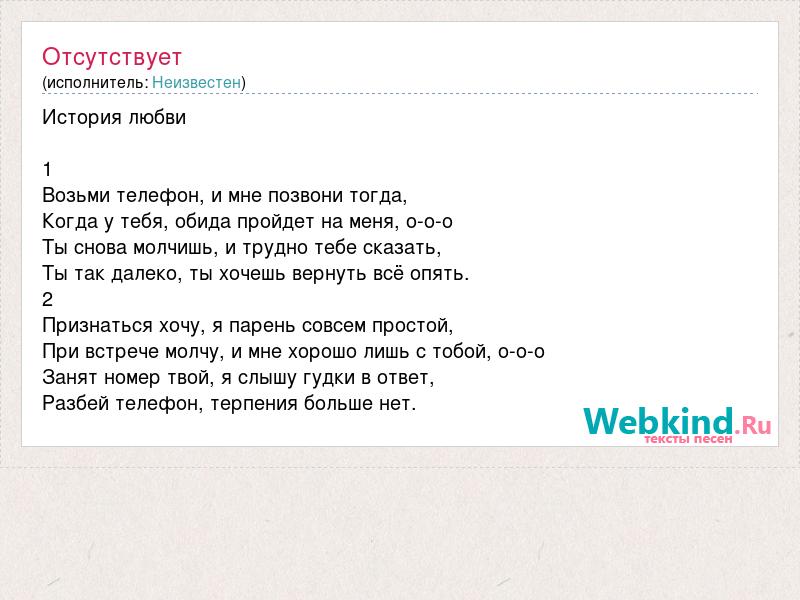 Отсутствует
(исполнитель: Неизвестен)

История любви

1
Возьми телефон, и мне позвони тогда,
Когда у тебя, обида пройдет на меня, о-о-о
Ты снова молчишь, и трудно тебе сказать,
Ты так далеко, ты хочешь вернуть всё опять.
2
Признаться хочу, я парень совсем простой,
При встрече молчу, и мне хорошо лишь с тобой, о-о-о
Занят номер твой, я слышу гудки в ответ,
Разбей телефон, терпения больше нет.

Webkind.Ru
тексты песен